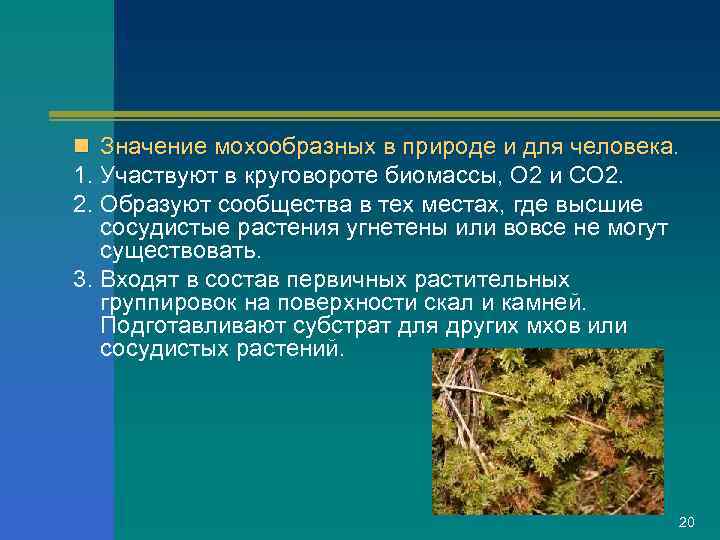 Значение мохообразных в природе и для человека.

1. Участвуют в круговороте биомассы, О2 и СО2.

2. Образуют сообщества в тех местах, где высшие сосудистые растения угнетены или вовсе не могут существовать.

3. Входят в состав первичных растительных группировок на поверхности скал и камней. Подготавливают субстрат для других мхов или сосудистых растений.

20